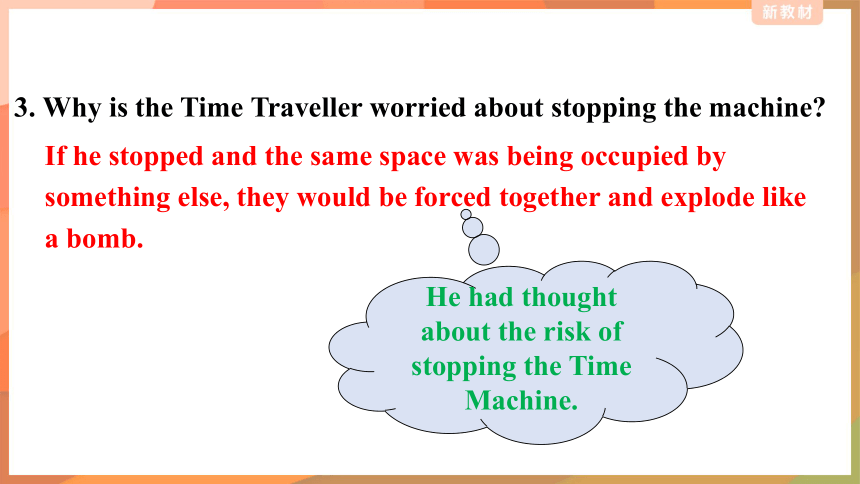 新教材

3. Why is the Time Traveller worried about stopping the machine?

If he stopped and the same space was being occupied by something else, they would be forced together and explode like a bomb.

He had thought about the risk of stopping the Time Machine.